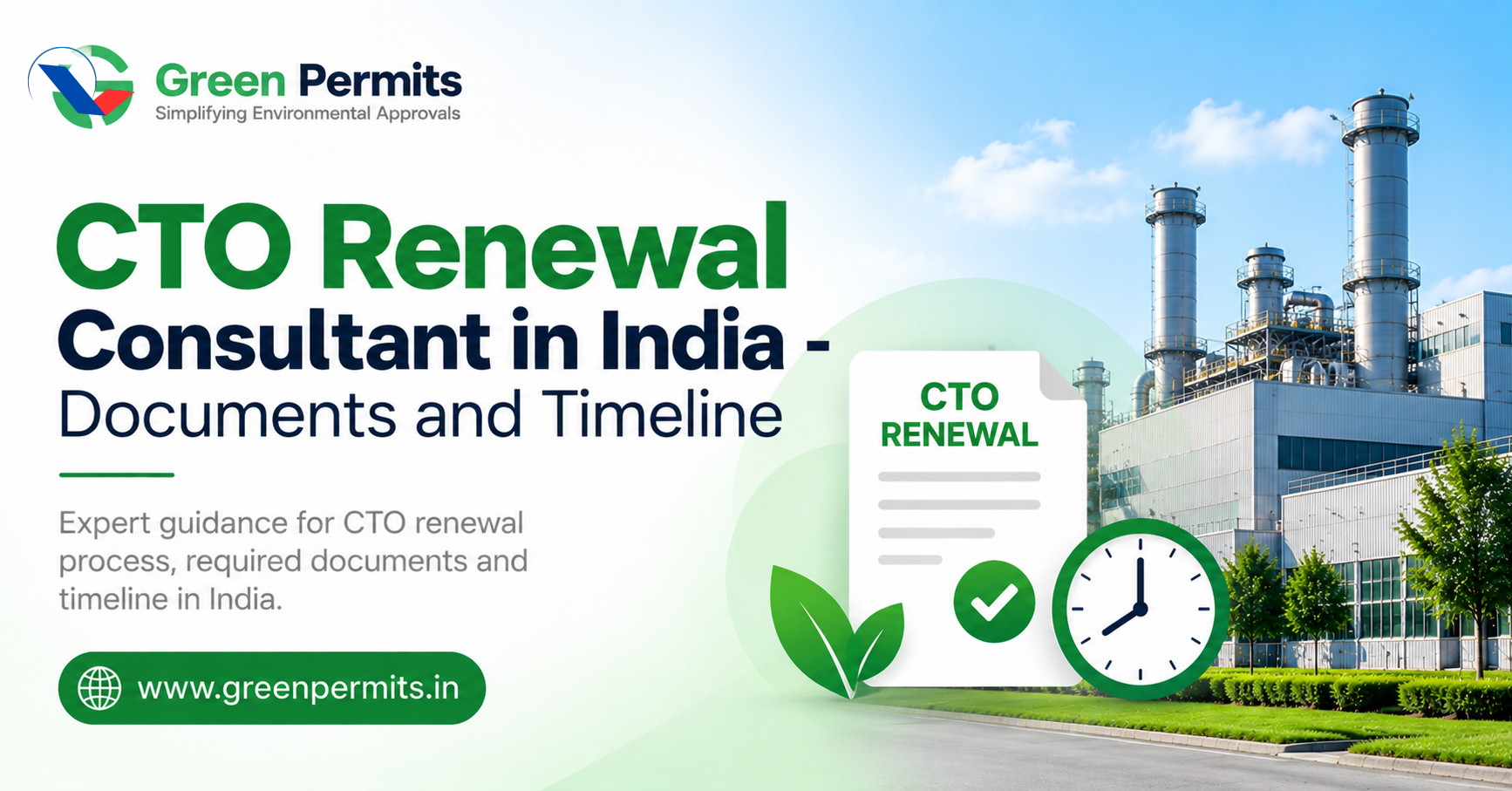 Green Permits
Simplifying Environmental Approvals

CTO Renewal
Consultant in India -
Documents and Timeline

Expert guidance for CTO renewal process, required documents and timeline in India.

www.greenpermits.in

CTO
RENEWAL